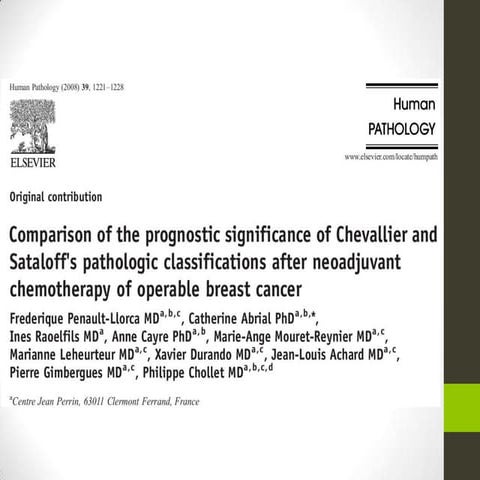 Human Pathology (2008) 39, 1221–1228

ELSEVIER

Human
PATHOLOGY

www.elsevier.com/locate/humpath

Original contribution

Comparison of the prognostic significance of Chevallier and Sataloff's pathologic classifications after neoadjuvant chemotherapy of operable breast cancer

Frederique Penault-Llorca MD$^{a,b,c}$, Catherine Abrial PhD$^{a,b,*}$, Ines Raoelfils MD$^{a}$, Anne Cayre PhD$^{a,b}$, Marie-Ange Mouret-Reynier MD$^{a,c}$, Marianne Leheurteur MD$^{a,c}$, Xavier Durando MD$^{a,c}$, Jean-Louis Achard MD$^{a,c}$, Pierre Gimbergues MD$^{a,c}$, Philippe Chollet MD$^{a,b,c,d}$

$^{a}$Centre Jean Perrin, 63011 Clermont Ferrand, France